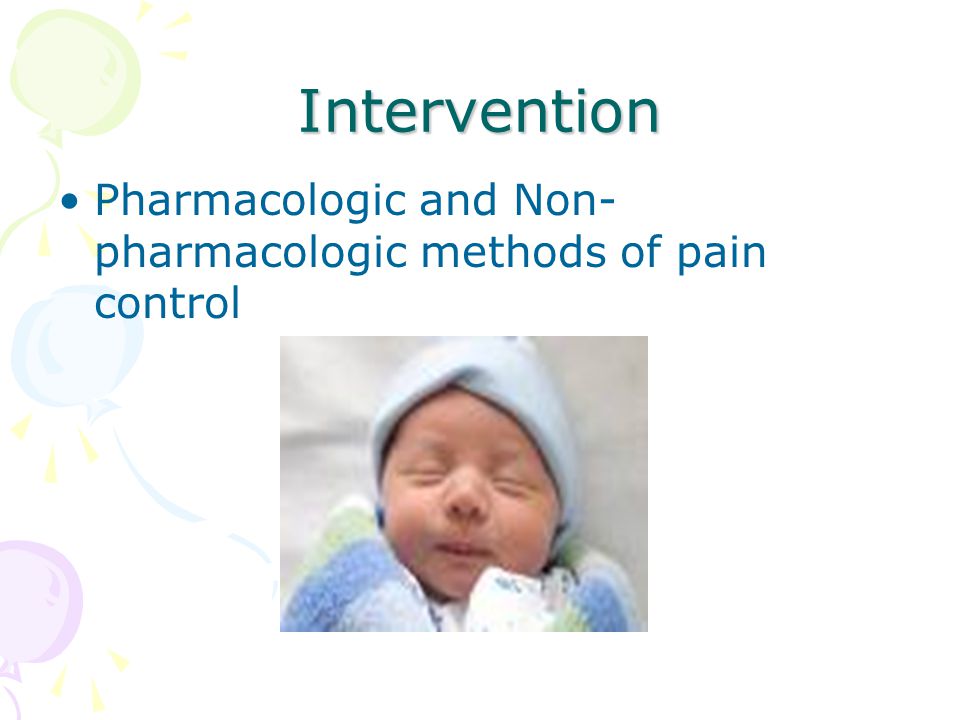 Intervention

• Pharmacologic and Non-pharmacologic methods of pain control